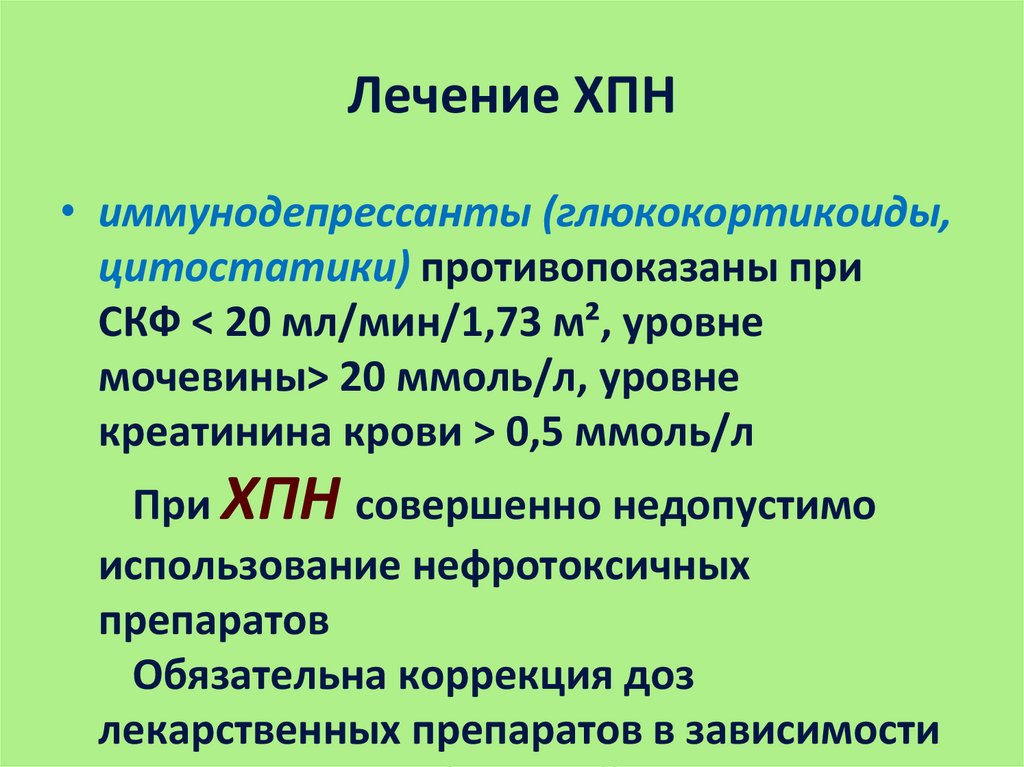 Лечение ХПН

• иммунодепрессанты (глюкокортикоиды, цитостатики) противопоказаны при СКФ < 20 мл/мин/1,73 м², уровне мочевины> 20 ммоль/л, уровне креатинина крови > 0,5 ммоль/л

При ХПН совершенно недопустимо использование нефротоксичных препаратов

Обязательна коррекция доз лекарственных препаратов в зависимости